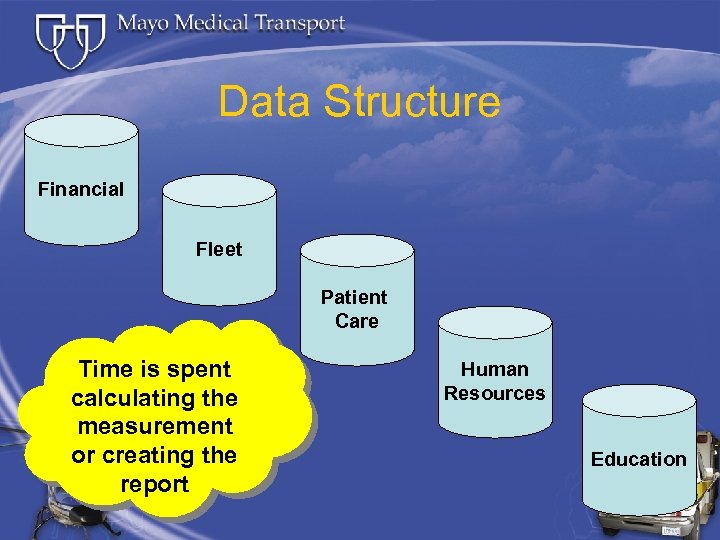 Mayo Medical Transport

Data Structure

Financial

Fleet

Patient Care

Human Resources

Education

Time is spent calculating the measurement or creating the report